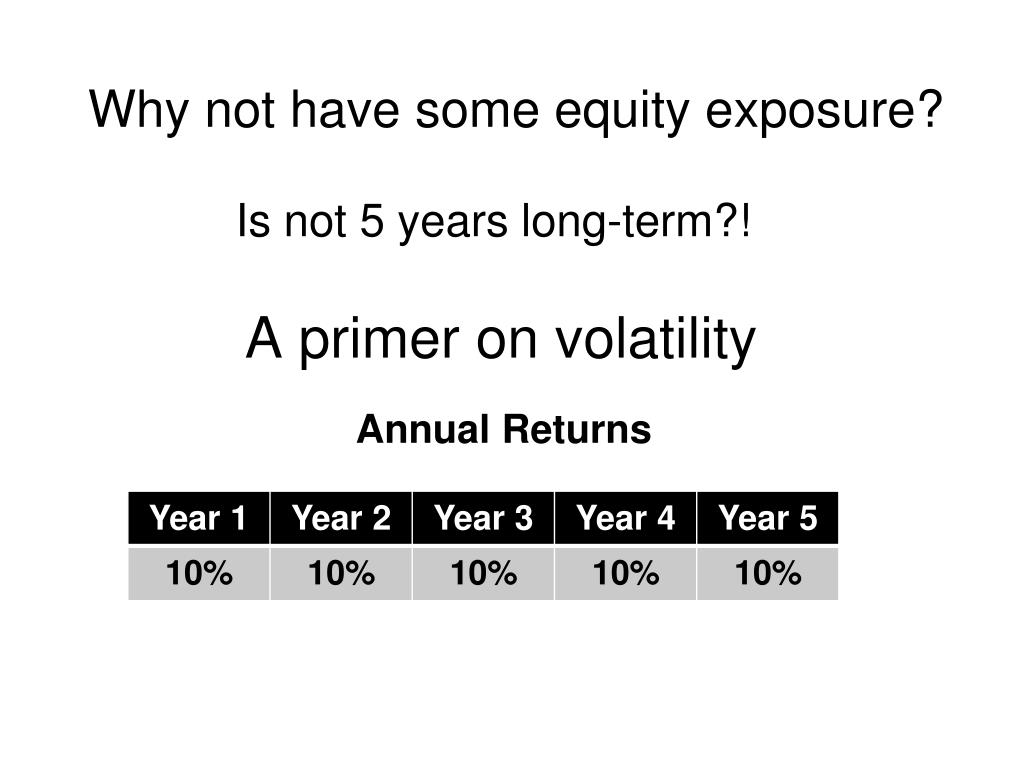 Why not have some equity exposure?

Is not 5 years long-term?!

A primer on volatility

Annual Returns

| Year 1 | Year 2 | Year 3 | Year 4 | Year 5 |
|---|---|---|---|---|
| 10% | 10% | 10% | 10% | 10% |